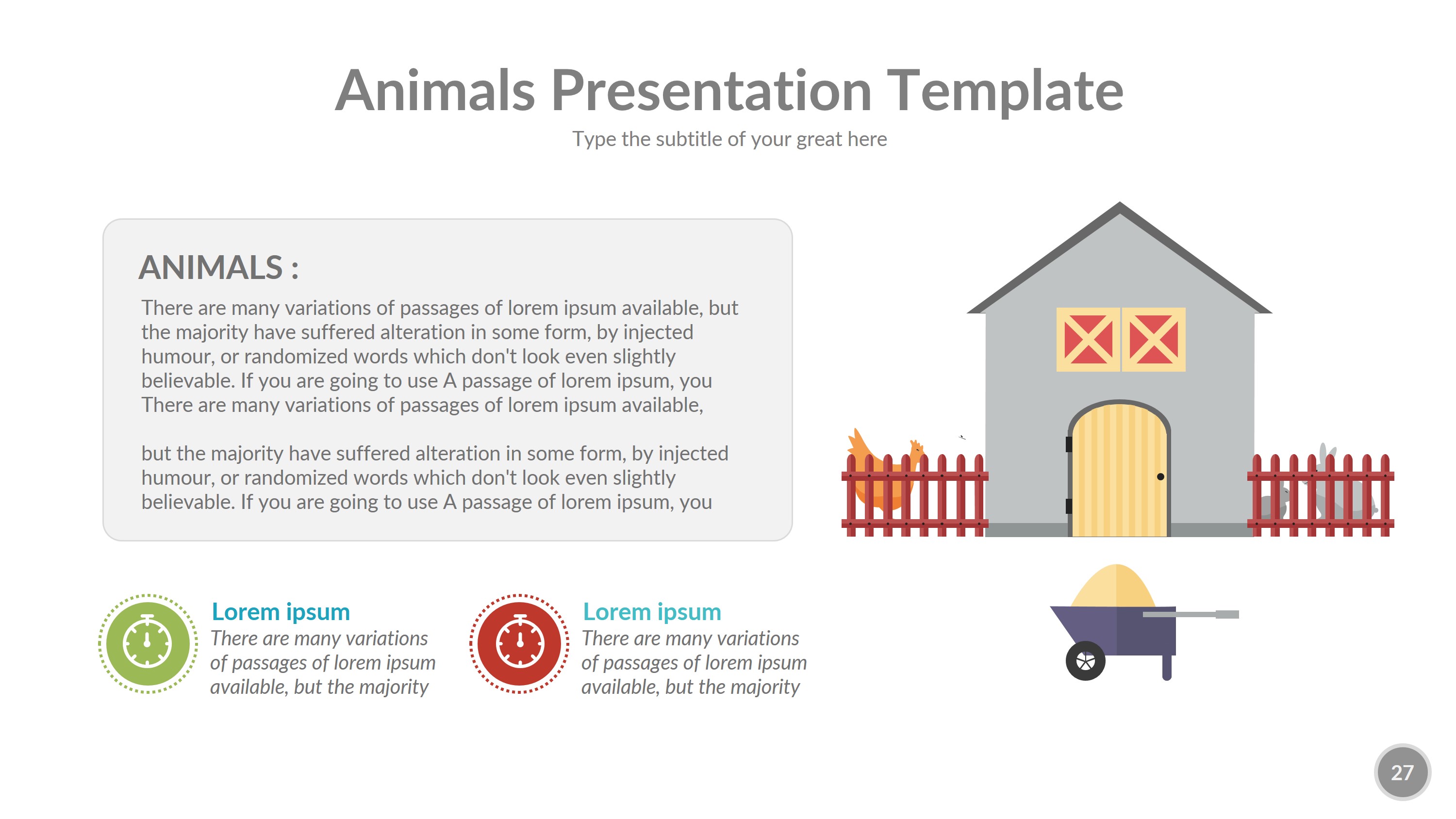 Animals Presentation Template

Type the subtitle of your great here

ANIMALS :

There are many variations of passages of lorem ipsum available, but the majority have suffered alteration in some form, by injected humour, or randomized words which don't look even slightly believable. If you are going to use A passage of lorem ipsum, you There are many variations of passages of lorem ipsum available,

but the majority have suffered alteration in some form, by injected humour, or randomized words which don't look even slightly believable. If you are going to use A passage of lorem ipsum, you

Lorem ipsum

There are many variations of passages of lorem ipsum available, but the majority

Lorem ipsum

There are many variations of passages of lorem ipsum available, but the majority

27